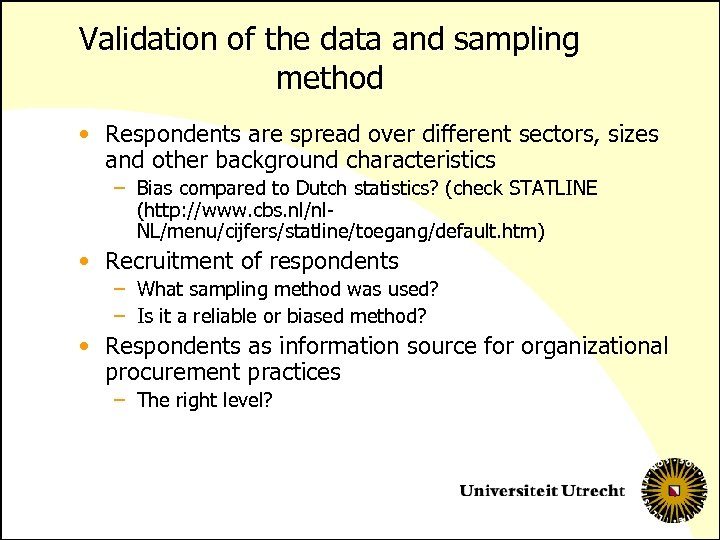 Validation of the data and sampling method

• Respondents are spread over different sectors, sizes and other background characteristics
  – Bias compared to Dutch statistics? (check STATLINE (http://www.cbs.nl/nl-NL/menu/cijfers/statline/toegang/default.htm)
• Recruitment of respondents
  – What sampling method was used?
  – Is it a reliable or biased method?
• Respondents as information source for organizational procurement practices
  – The right level?

Universiteit Utrecht